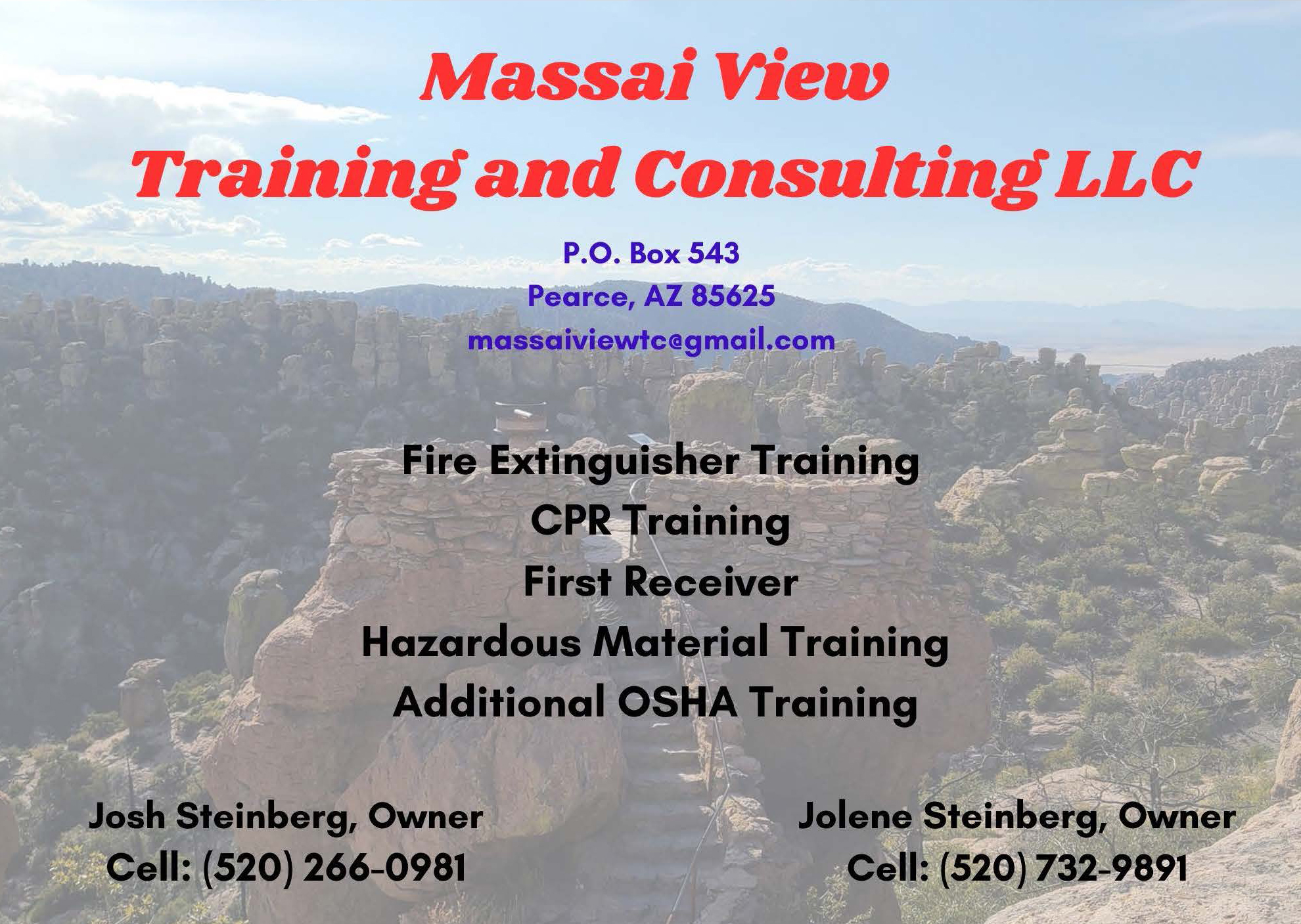 Massai View
Training and Consulting LLC

P.O. Box 543
Pearce, AZ 85625
massaiviewtc@gmail.com

Fire Extinguisher Training
CPR Training
First Receiver
Hazardous Material Training
Additional OSHA Training

Josh Steinberg, Owner
Cell: (520) 266-0981

Jolene Steinberg, Owner
Cell: (520) 732-9891